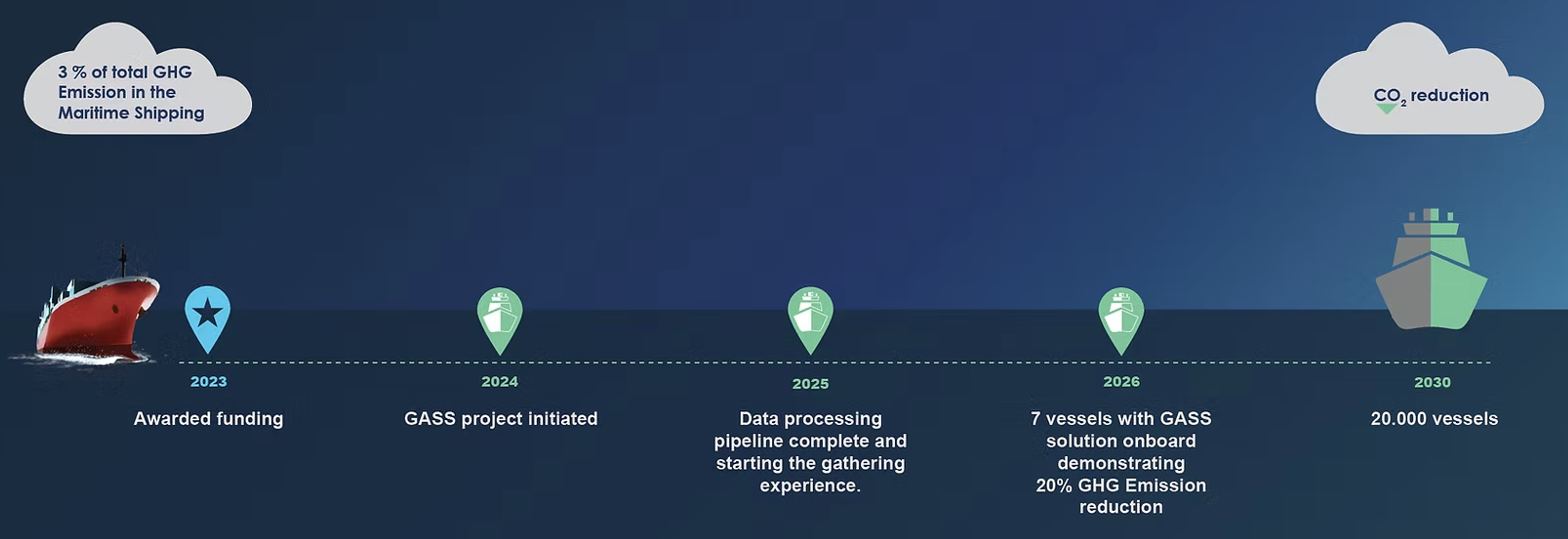 3 % of total GHG Emission in the Maritime Shipping

$CO_2$ reduction

2023

Awarded funding

2024

GASS project initiated

2025

Data processing pipeline complete and starting the gathering experience.

2026

7 vessels with GASS solution onboard demonstrating 20% GHG Emission reduction

2030

20.000 vessels